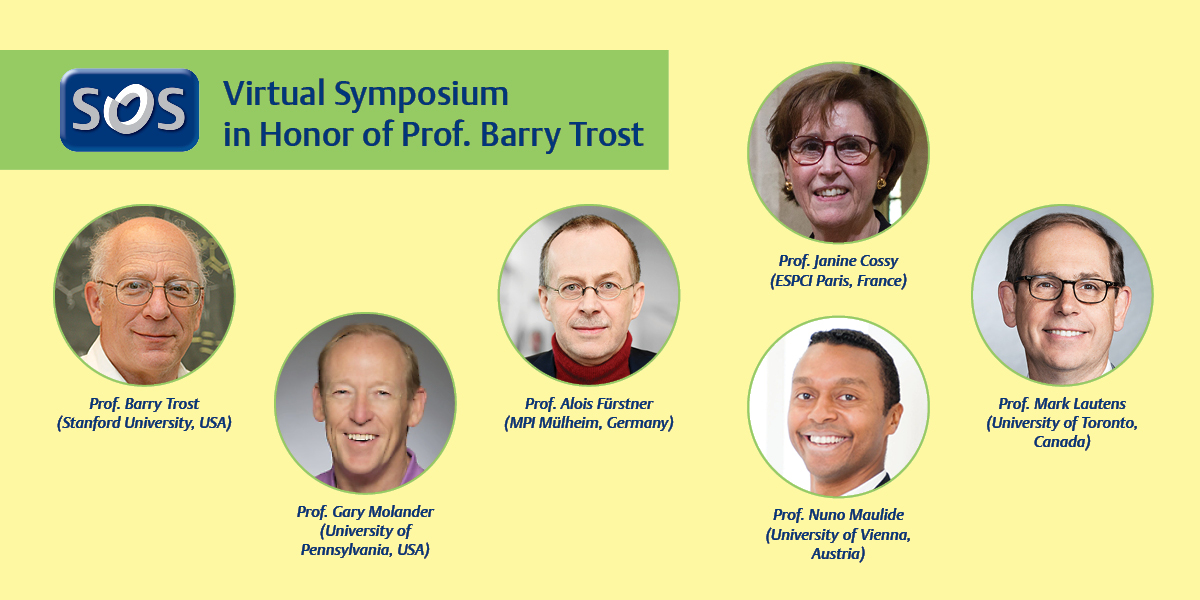 SOS

Virtual Symposium in Honor of Prof. Barry Trost

Prof. Barry Trost (Stanford University, USA)

Prof. Gary Molander (University of Pennsylvania, USA)

Prof. Alois Fürstner (MPI Mülheim, Germany)

Prof. Janine Cossy (ESPCI Paris, France)

Prof. Nuno Maulide (University of Vienna, Austria)

Prof. Mark Lautens (University of Toronto, Canada)